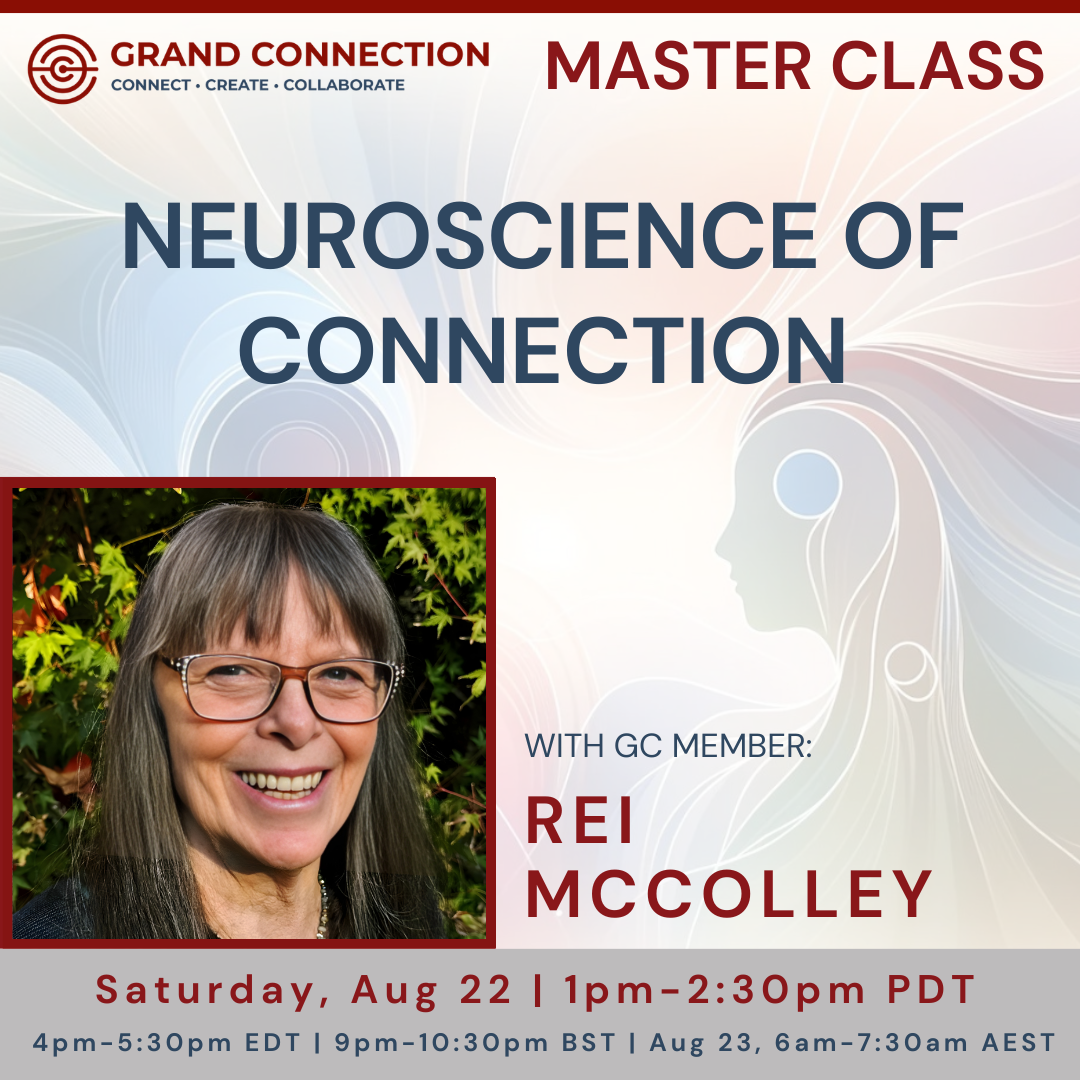 GRAND CONNECTION
CONNECT • CREATE • COLLABORATE

MASTER CLASS

NEUROSCIENCE OF CONNECTION

WITH GC MEMBER:

REI MCCOLLEY

Saturday, Aug 22 | 1pm-2:30pm PDT

4pm-5:30pm EDT | 9pm-10:30pm BST | Aug 23, 6am-7:30am AEST